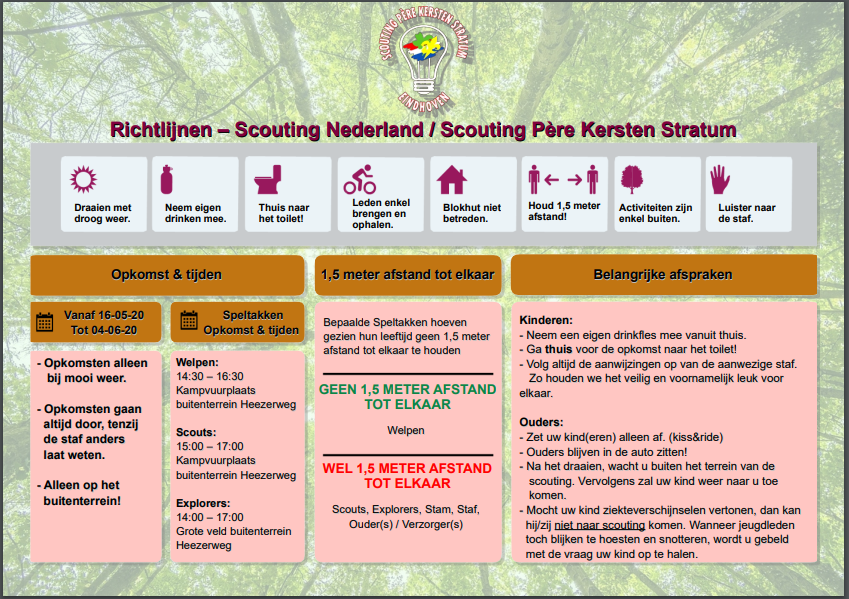 SCOUTING PÈRE KERSTEN STRATUM
EINDHOVEN

Richtlijnen – Scouting Nederland / Scouting Père Kersten Stratum

Draaien met droog weer.

Neem eigen drinken mee.

Thuis naar het toilet!

Leden enkel brengen en ophalen.

Blokhut niet betreden.

Houd 1,5 meter afstand!

Activiteiten zijn enkel buiten.

Luister naar de staf.

Opkomst & tijden

Vanaf 16-05-20
Tot 04-06-20

- Opkomsten alleen bij mooi weer.

- Opkomsten gaan altijd door, tenzij de staf anders laat weten.

- Alleen op het buitenterrein!

Speltakken
Opkomst & tijden

Welpen:
14:30 – 16:30
Kampvuurplaats buitenterrein Heezerweg

Scouts:
15:00 – 17:00
Kampvuurplaats buitenterrein Heezerweg

Explorers:
14:00 – 17:00
Grote veld buitenterrein Heezerweg

1,5 meter afstand tot elkaar

Bepaalde Speltakken hoeven gezien hun leeftijd geen 1,5 meter afstand tot elkaar te houden

GEEN 1,5 METER AFSTAND TOT ELKAAR

Welpen

WEL 1,5 METER AFSTAND TOT ELKAAR

Scouts, Explorers, Stam, Staf, Ouder(s) / Verzorger(s)

Belangrijke afspraken

Kinderen:
- Neem een eigen drinkfles mee vanuit thuis.
- Ga thuis voor de opkomst naar het toilet!
- Volg altijd de aanwijzingen op van de aanwezige staf. Zo houden we het veilig en voornamelijk leuk voor elkaar.

Ouders:
- Zet uw kind(eren) alleen af. (kiss&ride)
- Ouders blijven in de auto zitten!
- Na het draaien, wacht u buiten het terrein van de scouting. Vervolgens zal uw kind weer naar u toe komen.
- Mocht uw kind ziekteverschijnselen vertonen, dan kan hij/zij niet naar scouting komen. Wanneer jeugdleden toch blijken te hoesten en snotteren, wordt u gebeld met de vraag uw kind op te halen.